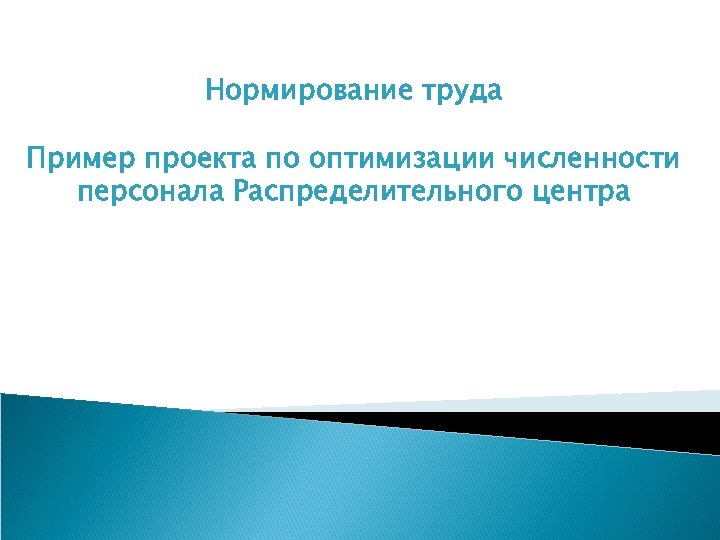 Нормирование труда

Пример проекта по оптимизации численности персонала Распределительного центра